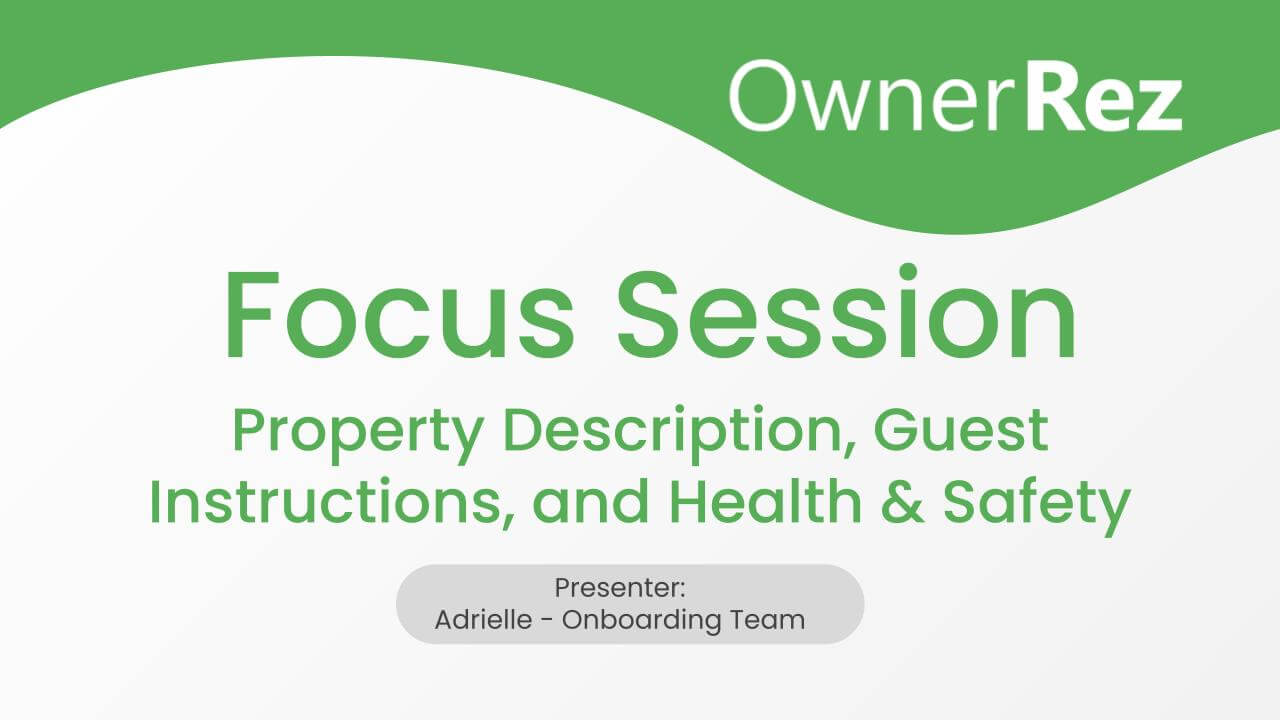 OwnerRez

Focus Session

Property Description, Guest Instructions, and Health & Safety

Presenter:
Adrielle - Onboarding Team